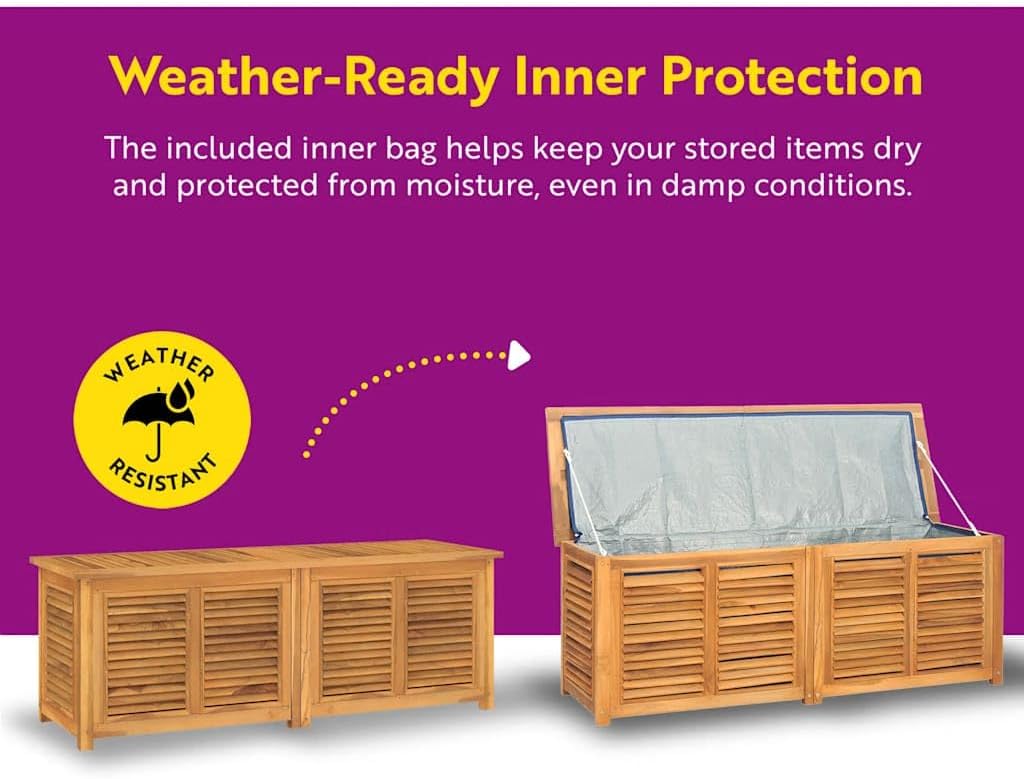 Weather-Ready Inner Protection

The included inner bag helps keep your stored items dry and protected from moisture, even in damp conditions.

WEATHER RESISTANT